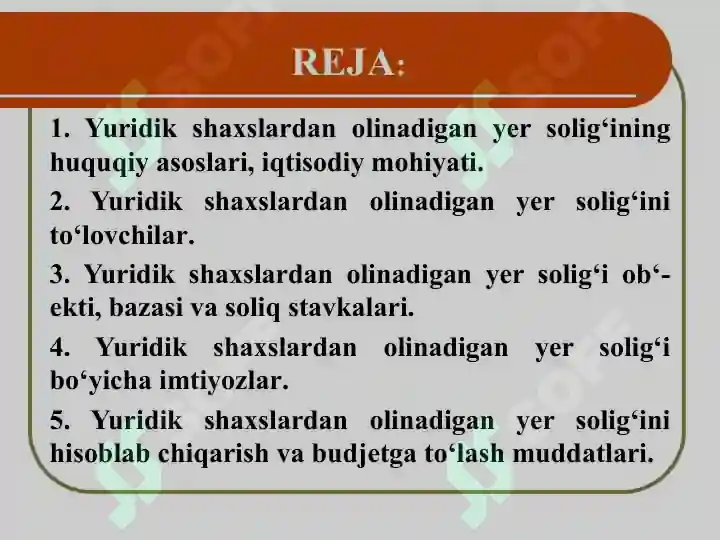 REJA:

1. Yuridik shaxslardan olinadigan yer solig‘ining huquqiy asoslari, iqtisodiy mohiyati.

2. Yuridik shaxslardan olinadigan yer solig‘ini to‘lovchilar.

3. Yuridik shaxslardan olinadigan yer solig‘i ob‘ekti, bazasi va soliq stavkalari.

4. Yuridik shaxslardan olinadigan yer solig‘i bo‘yicha imtiyozlar.

5. Yuridik shaxslardan olinadigan yer solig‘ini hisoblab chiqarish va budjetga to‘lash muddatlari.